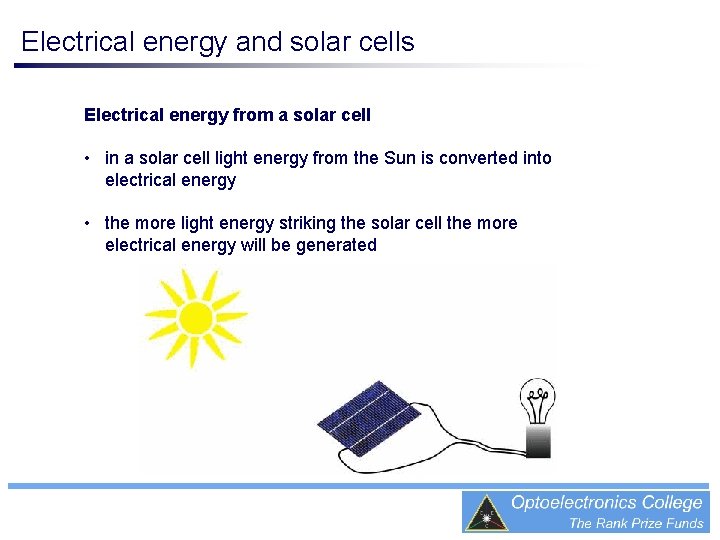 Electrical energy and solar cells

Electrical energy from a solar cell

• in a solar cell light energy from the Sun is converted into electrical energy

• the more light energy striking the solar cell the more electrical energy will be generated

Optoelectronics College
The Rank Prize Funds